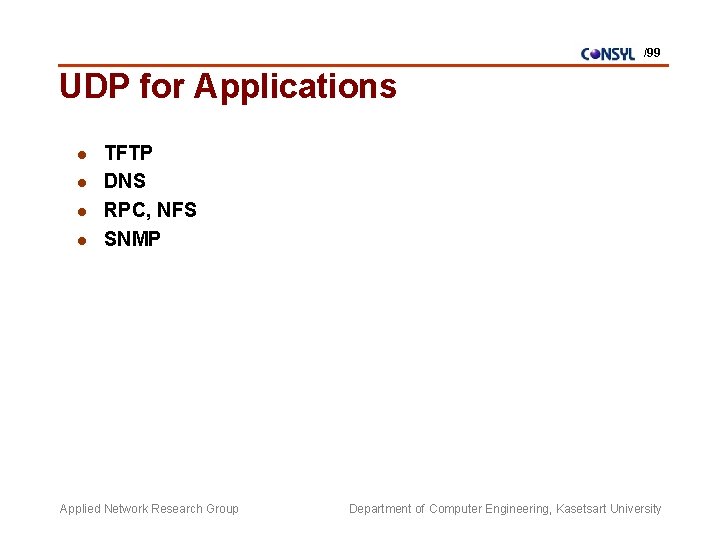 CONSYL /99

UDP for Applications

- TFTP
- DNS
- RPC, NFS
- SNMP

Applied Network Research Group

Department of Computer Engineering, Kasetsart University